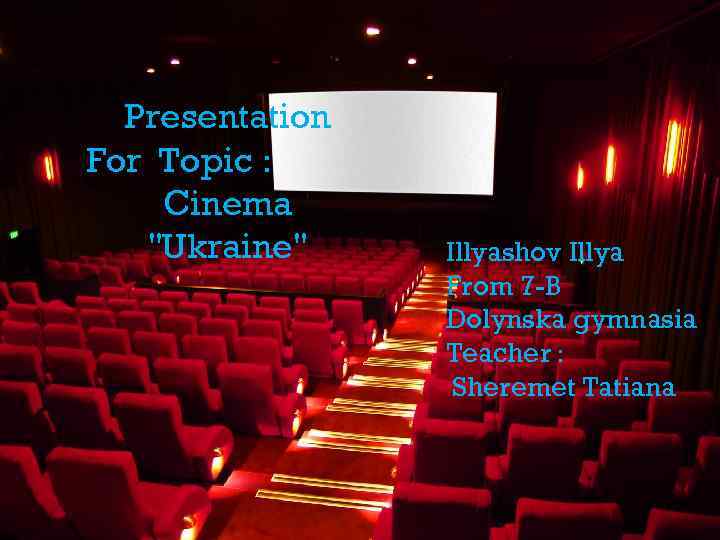 Presentation
For Topic :
Cinema
"Ukraine"

Illyashov Illya
From 7-B
Dolynska gymnasia
Teacher :
Sheremet Tatiana